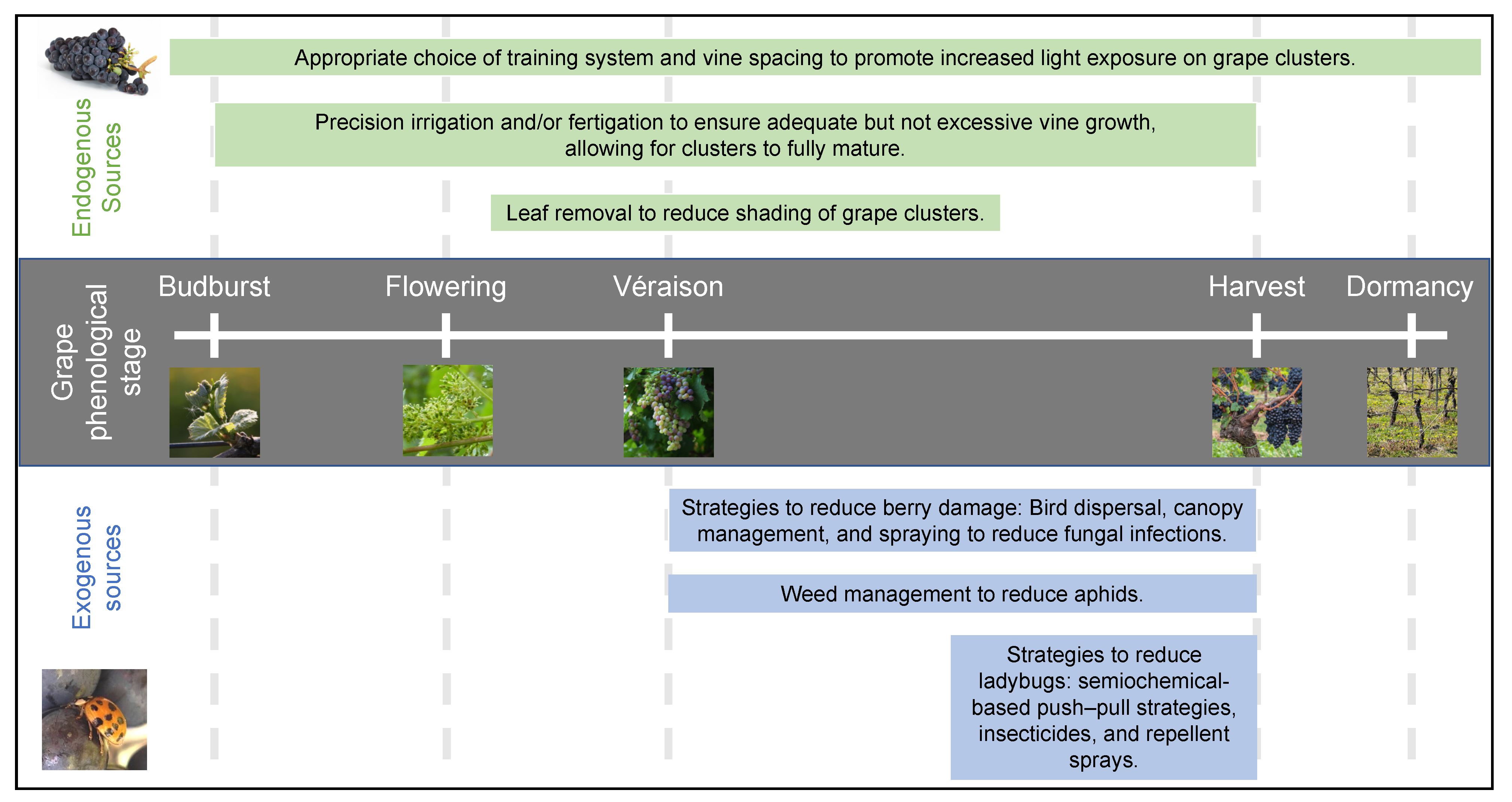 Endogenous Sources

Appropriate choice of training system and vine spacing to promote increased light exposure on grape clusters.

Precision irrigation and/or fertigation to ensure adequate but not excessive vine growth, allowing for clusters to fully mature.

Leaf removal to reduce shading of grape clusters.

Grape phenological stage

Budburst

Flowering

Véraison

Harvest

Dormancy

Exogenous sources

Strategies to reduce berry damage: Bird dispersal, canopy management, and spraying to reduce fungal infections.

Weed management to reduce aphids.

Strategies to reduce ladybugs: semiochemical-based push–pull strategies, insecticides, and repellent sprays.